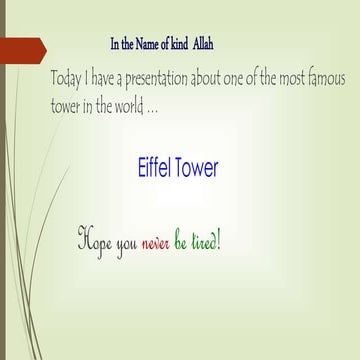 In the Name of kind Allah

Today I have a presentation about one of the most famous tower in the world …

Eiffel Tower

Hope you never be tired!